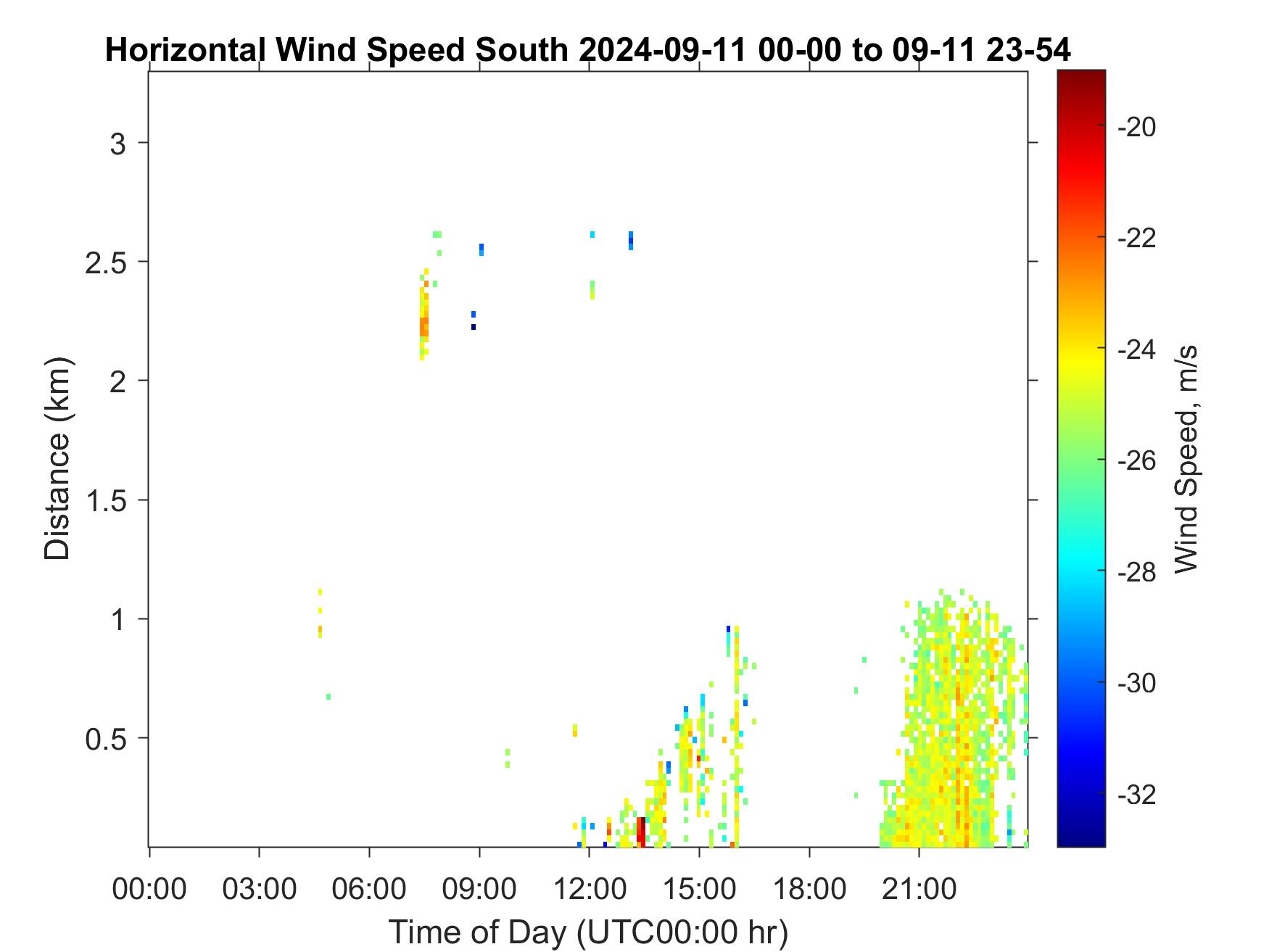 Horizontal Wind Speed South 2024-09-11 00-00 to 09-11 23-54

Distance (km)

3
2.5
2
1.5
1
0.5

00:00 03:00 06:00 09:00 12:00 15:00 18:00 21:00

Time of Day (UTC00:00 hr)

-20
-22
-24
-26
-28
-30
-32

Wind Speed, m/s